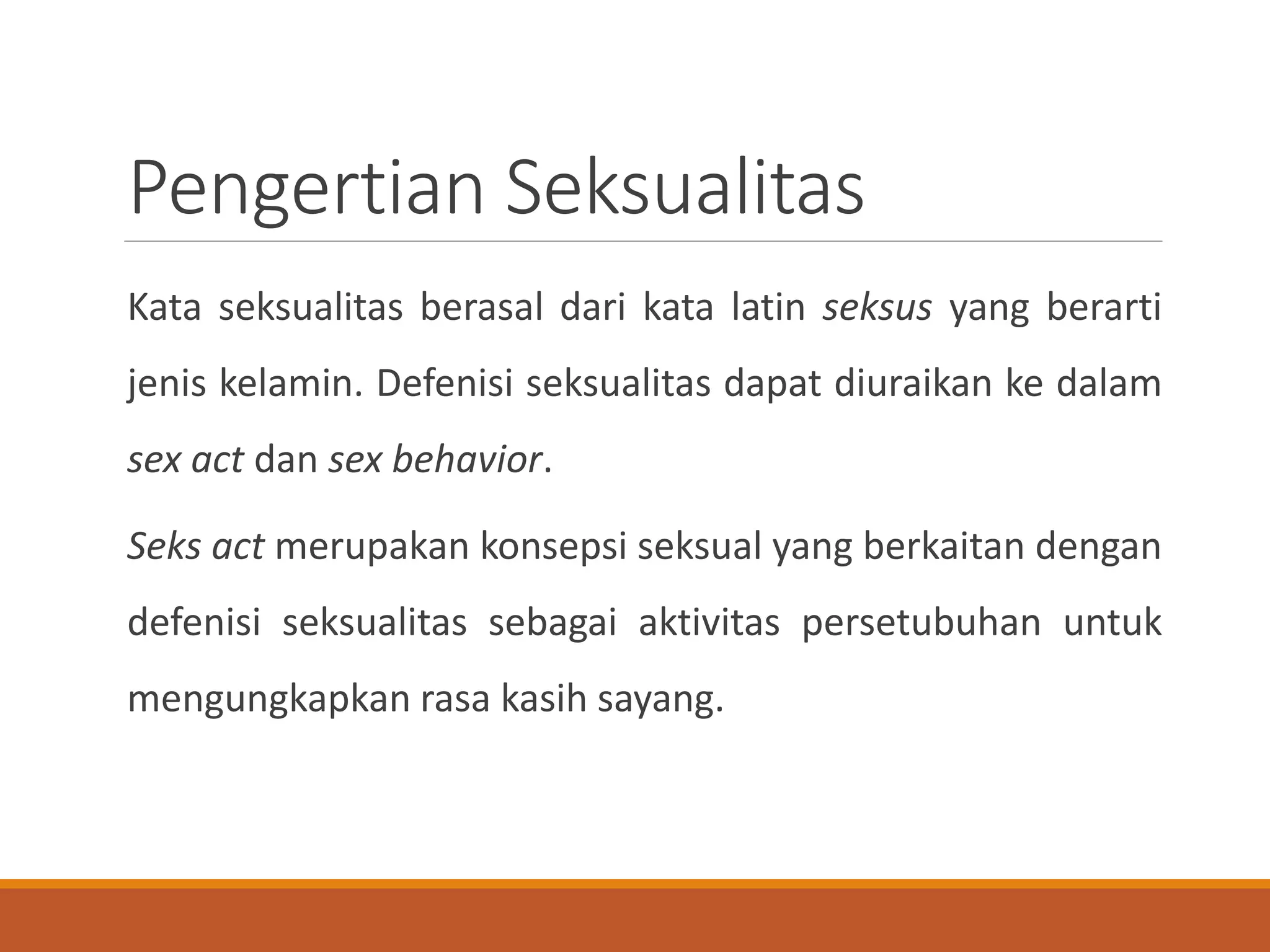 Pengertian Seksualitas

Kata seksualitas berasal dari kata latin seksus yang berarti jenis kelamin. Defenisi seksualitas dapat diuraikan ke dalam sex act dan sex behavior.

Seks act merupakan konsepsi seksual yang berkaitan dengan defenisi seksualitas sebagai aktivitas persetubuhan untuk mengungkapkan rasa kasih sayang.